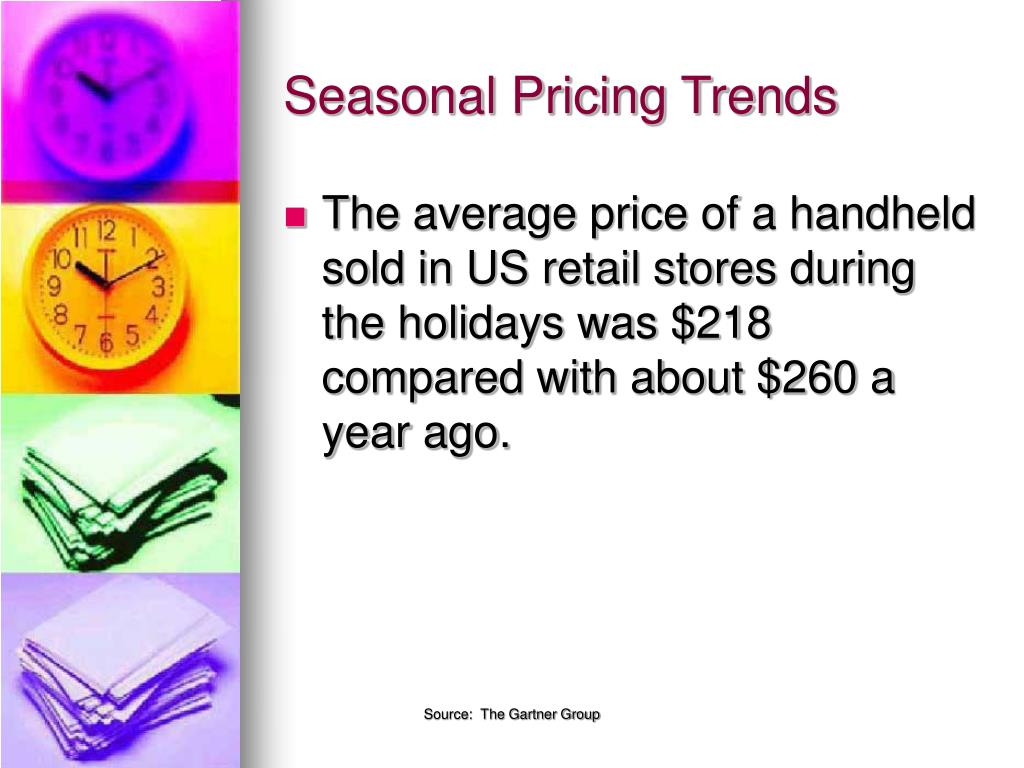 Seasonal Pricing Trends

The average price of a handheld sold in US retail stores during the holidays was \$218 compared with about \$260 a year ago.

Source: The Gartner Group